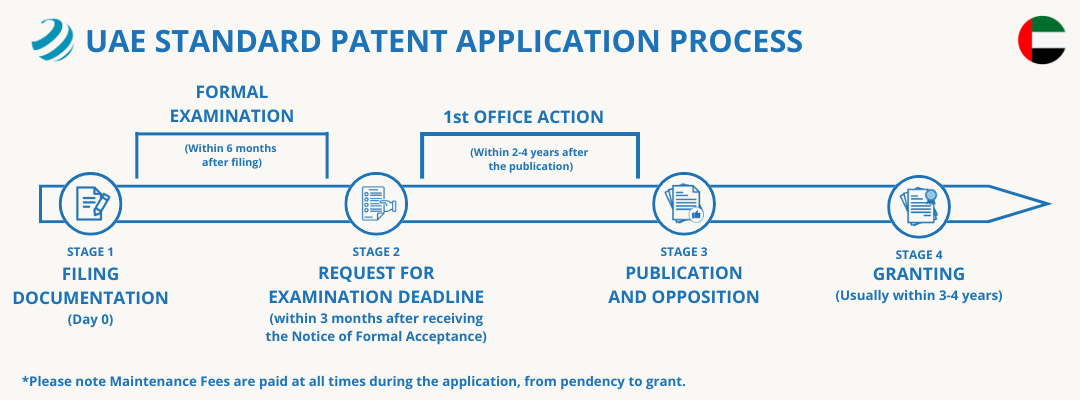 UAE STANDARD PATENT APPLICATION PROCESS

FORMAL EXAMINATION

(Within 6 months after filing)

1st OFFICE ACTION

(Within 2-4 years after the publication)

STAGE 1
FILING DOCUMENTATION
(Day 0)

STAGE 2
REQUEST FOR EXAMINATION DEADLINE
(within 3 months after receiving the Notice of Formal Acceptance)

STAGE 3
PUBLICATION AND OPPOSITION

STAGE 4
GRANTING
(Usually within 3-4 years)

*Please note Maintenance Fees are paid at all times during the application, from pendency to grant.